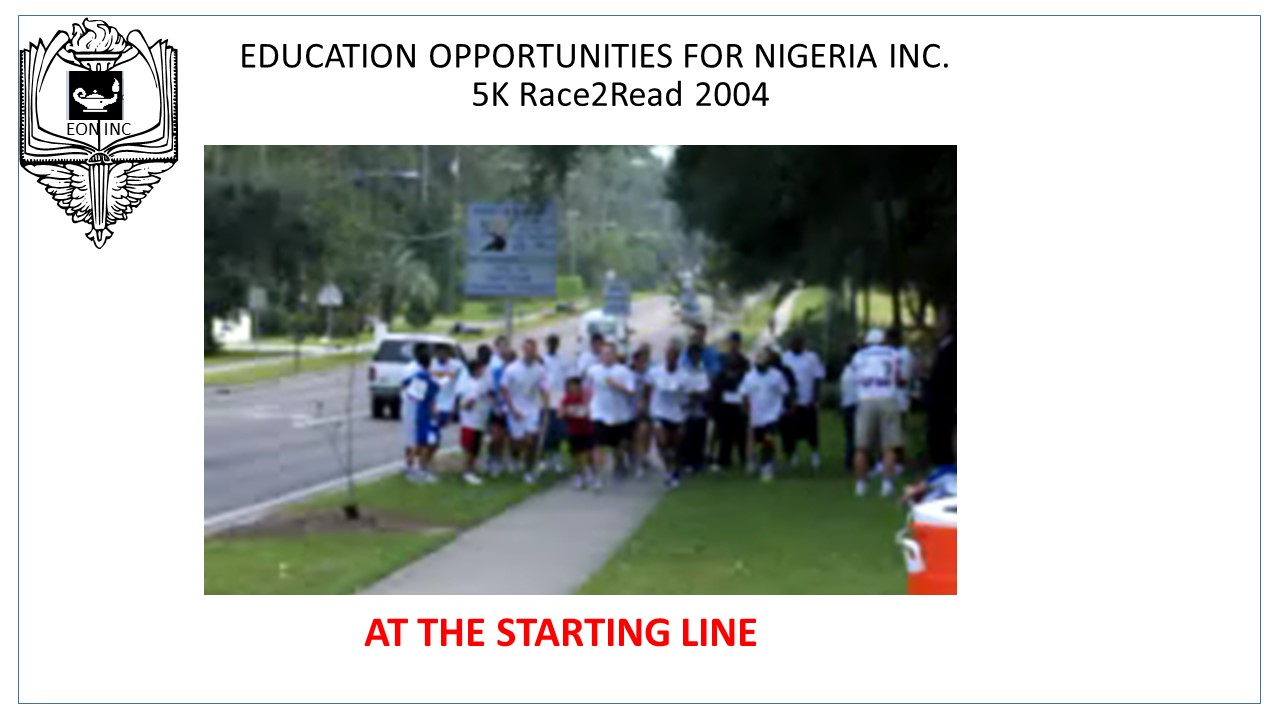 EON INC

EDUCATION OPPORTUNITIES FOR NIGERIA INC.
5K Race2Read 2004

AT THE STARTING LINE